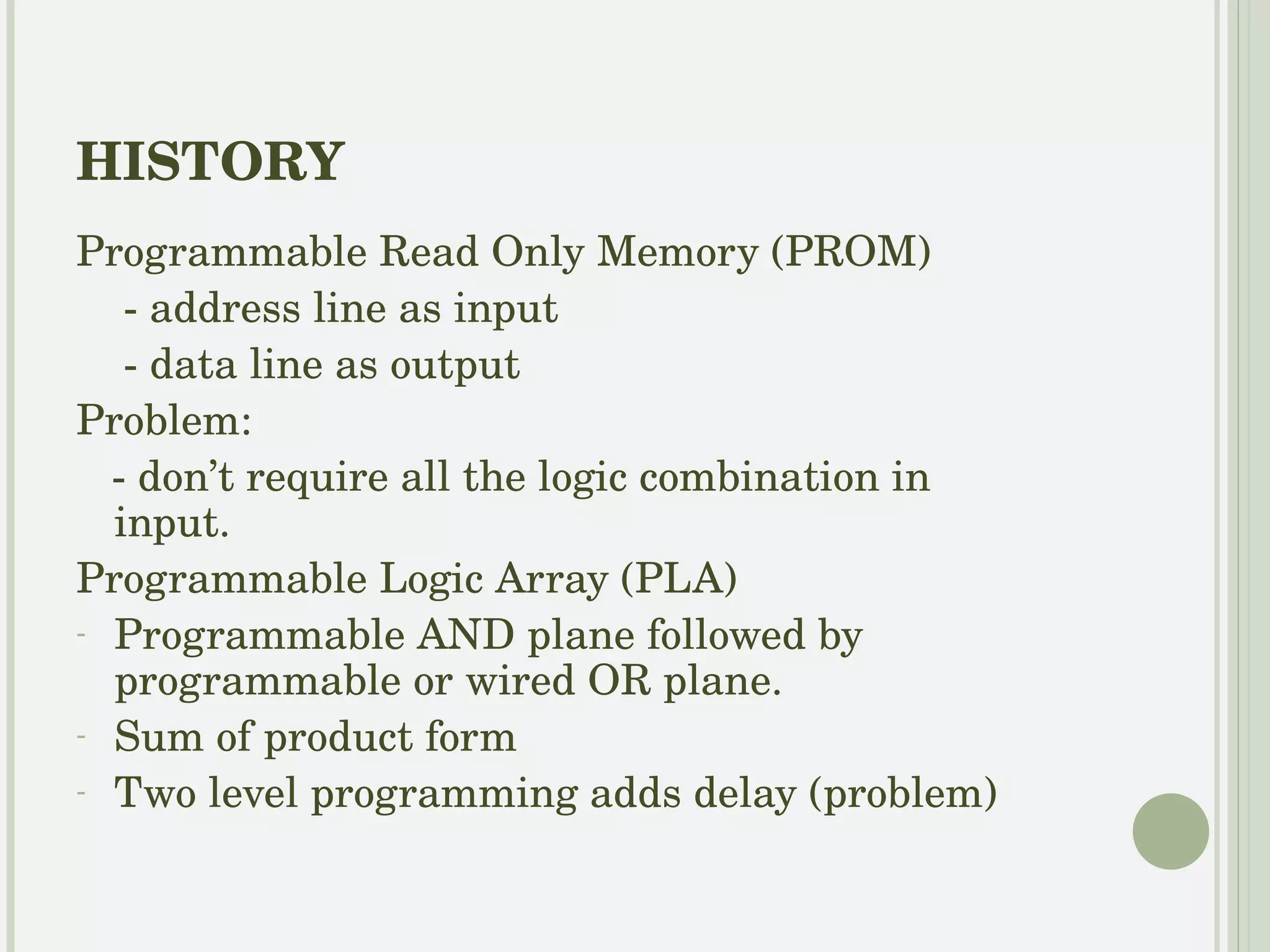 HISTORY

Programmable Read Only Memory (PROM)

- address line as input

- data line as output

Problem:

- don’t require all the logic combination in input.

Programmable Logic Array (PLA)

- Programmable AND plane followed by programmable or wired OR plane.
- Sum of product form
- Two level programming adds delay (problem)